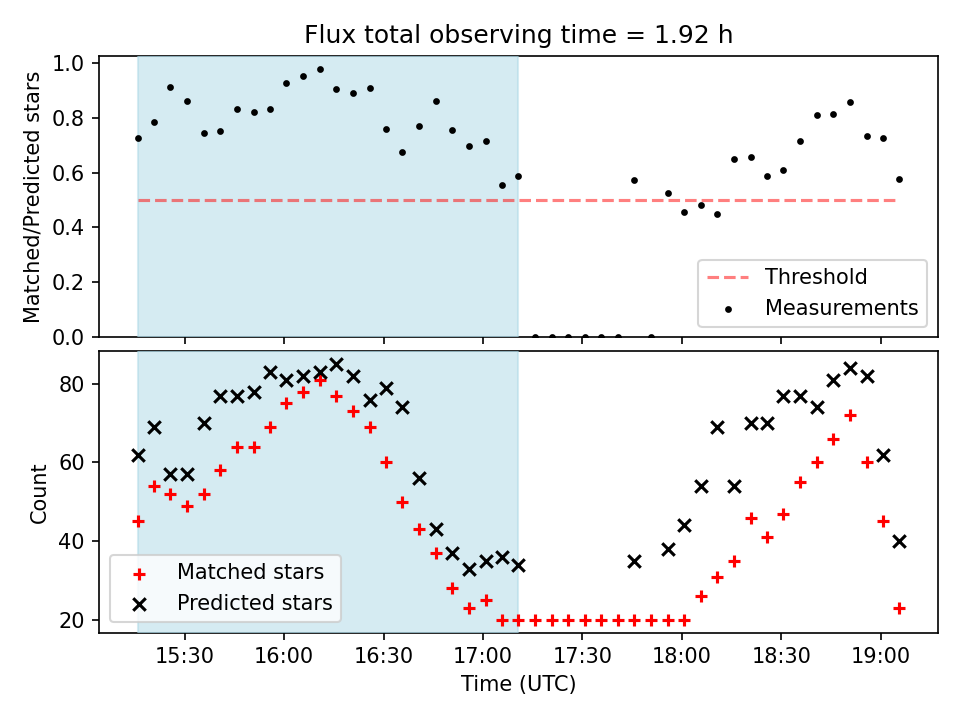 Flux total observing time = 1.92 h

Matched/Predicted stars

1.0
0.8
0.6
0.4
0.2
0.0

Threshold
Measurements

Count

80
60
40
20

Matched stars
Predicted stars

15:30
16:00
16:30
17:00
17:30
18:00
18:30
19:00

Time (UTC)